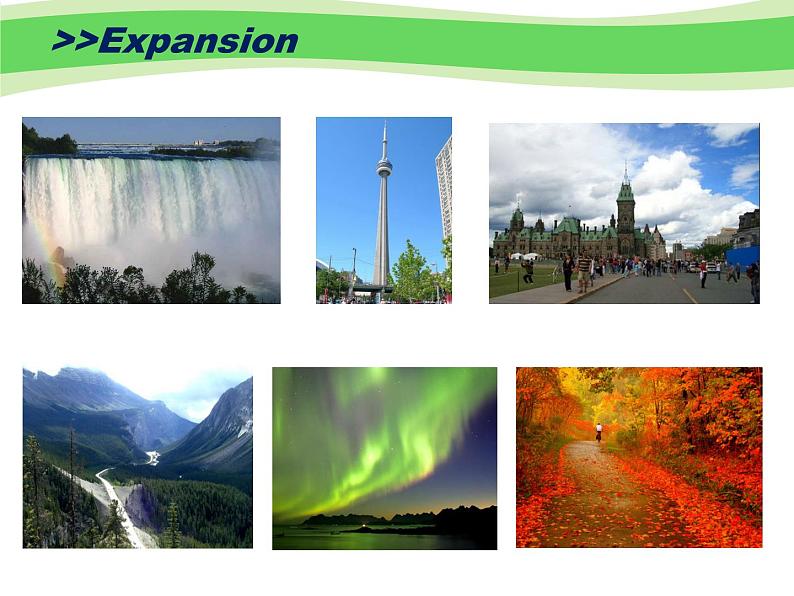 >>Expansion